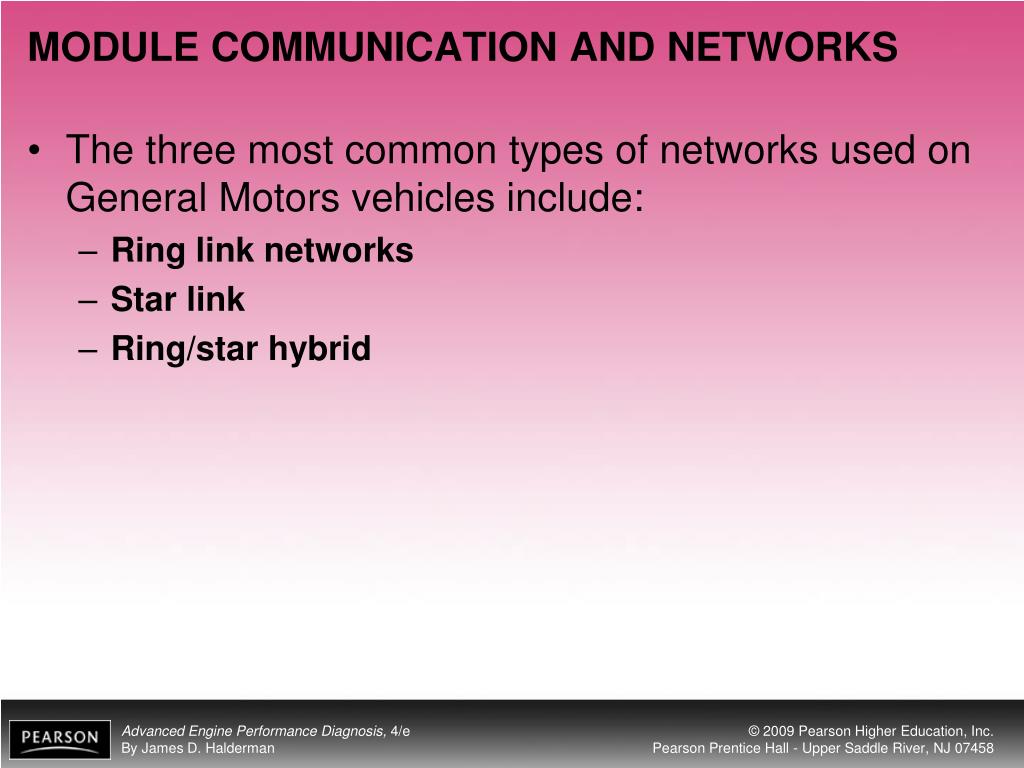 MODULE COMMUNICATION AND NETWORKS

• The three most common types of networks used on General Motors vehicles include:

– Ring link networks
– Star link
– Ring/star hybrid

PEARSON

Advanced Engine Performance Diagnosis, 4/e
By James D. Halderman

© 2009 Pearson Higher Education, Inc.
Pearson Prentice Hall - Upper Saddle River, NJ 07458